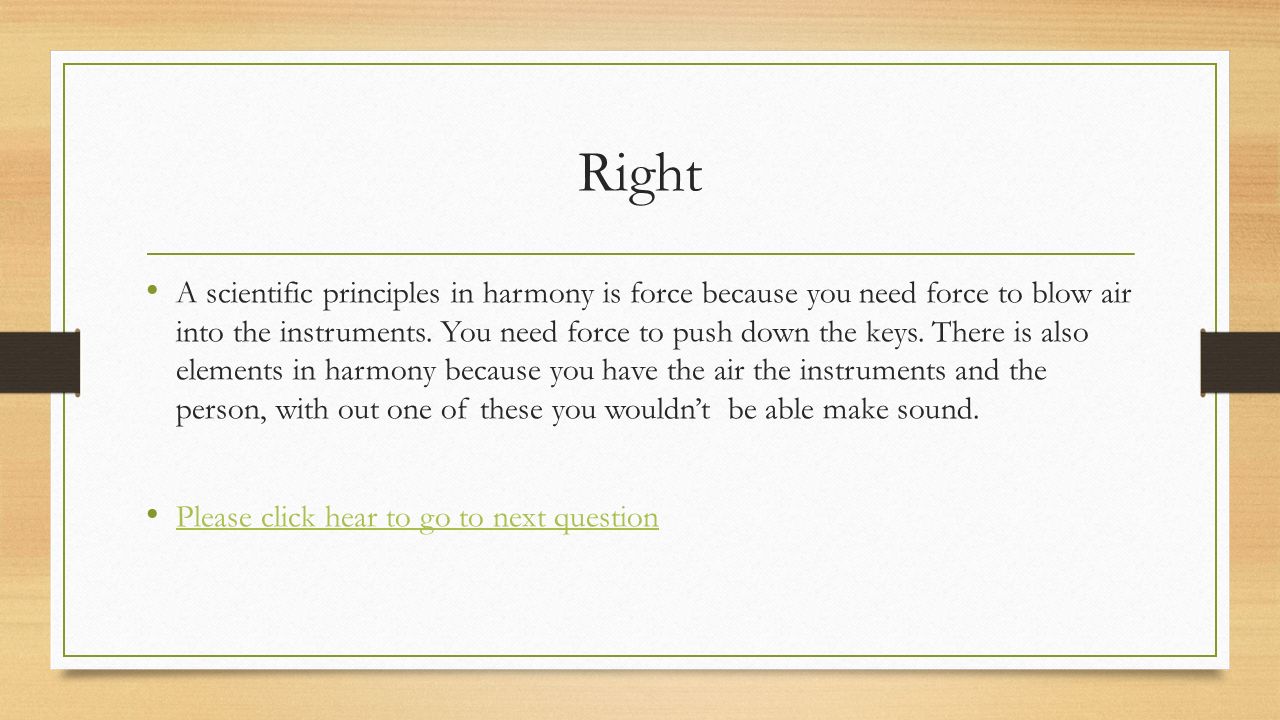 Right

• A scientific principles in harmony is force because you need force to blow air into the instruments. You need force to push down the keys. There is also elements in harmony because you have the air the instruments and the person, with out one of these you wouldn't be able make sound.

• Please click hear to go to next question